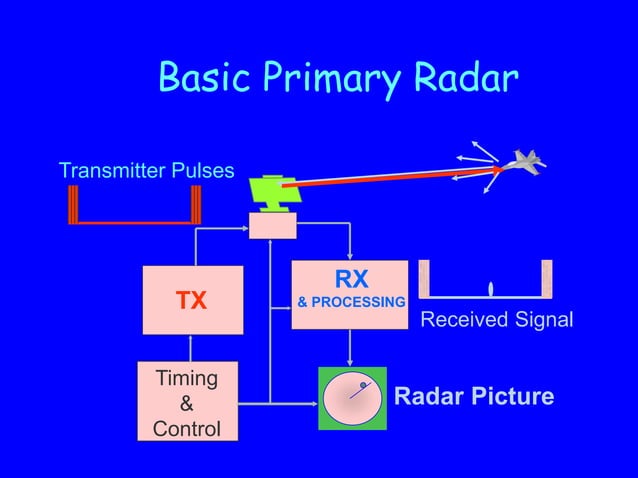 Basic Primary Radar

Transmitter Pulses

TX

RX
& PROCESSING

Received Signal

Timing
&
Control

Radar Picture